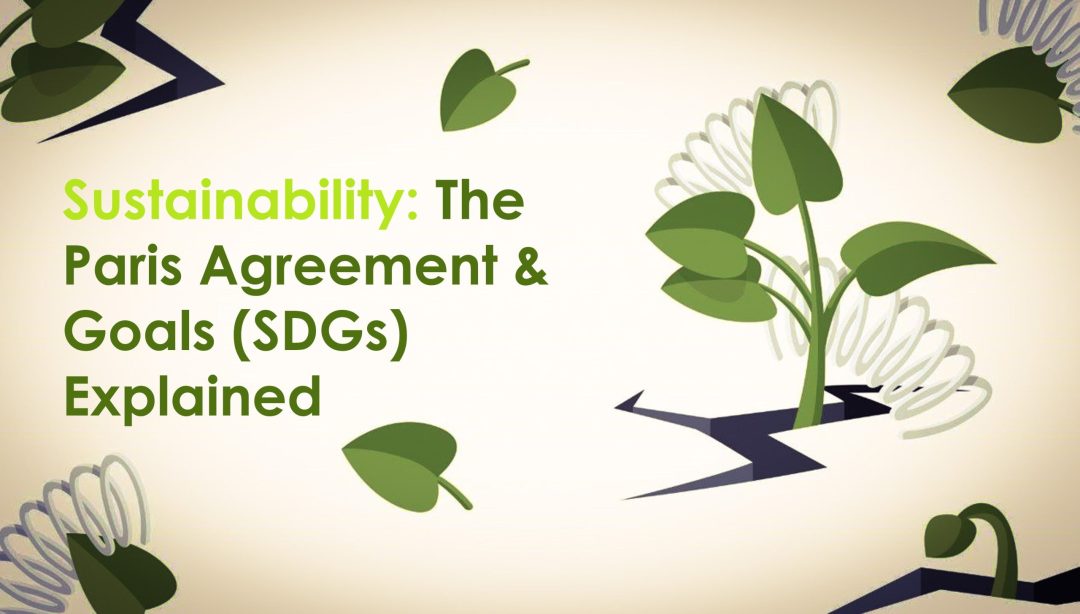 Sustainability: The Paris Agreement & Goals (SDGs) Explained